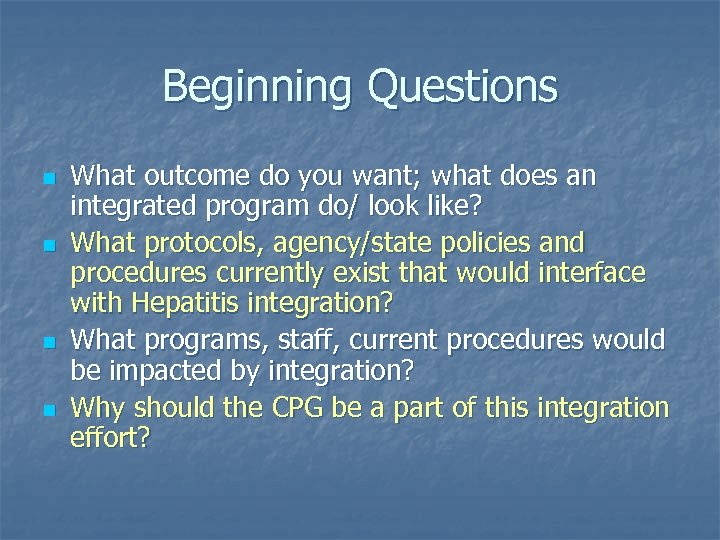 Beginning Questions

- What outcome do you want; what does an integrated program do/ look like?
- What protocols, agency/state policies and procedures currently exist that would interface with Hepatitis integration?
- What programs, staff, current procedures would be impacted by integration?
- Why should the CPG be a part of this integration effort?